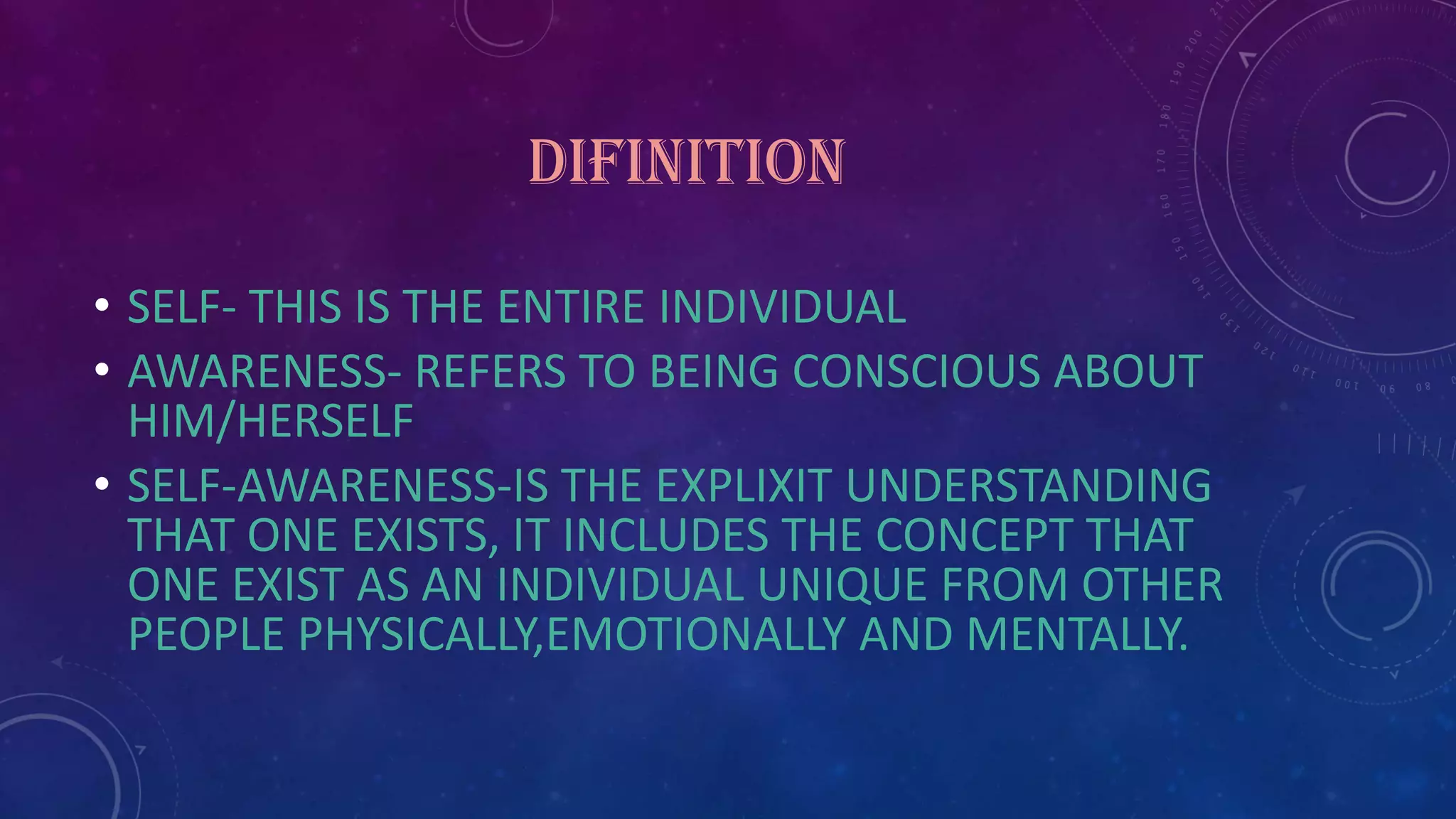 DIFINITION

• SELF- THIS IS THE ENTIRE INDIVIDUAL
• AWARENESS- REFERS TO BEING CONSCIOUS ABOUT HIM/HERSELF
• SELF-AWARENESS-IS THE EXPLIXIT UNDERSTANDING THAT ONE EXISTS, IT INCLUDES THE CONCEPT THAT ONE EXIST AS AN INDIVIDUAL UNIQUE FROM OTHER PEOPLE PHYSICALLY,EMOTIONALLY AND MENTALLY.